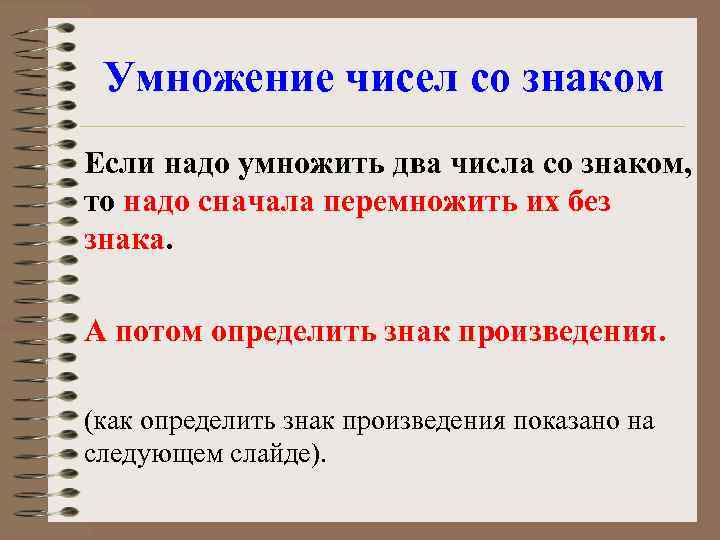 Умножение чисел со знаком

Если надо умножить два числа со знаком, то надо сначала перемножить их без знака.

А потом определить знак произведения.

(как определить знак произведения показано на следующем слайде).